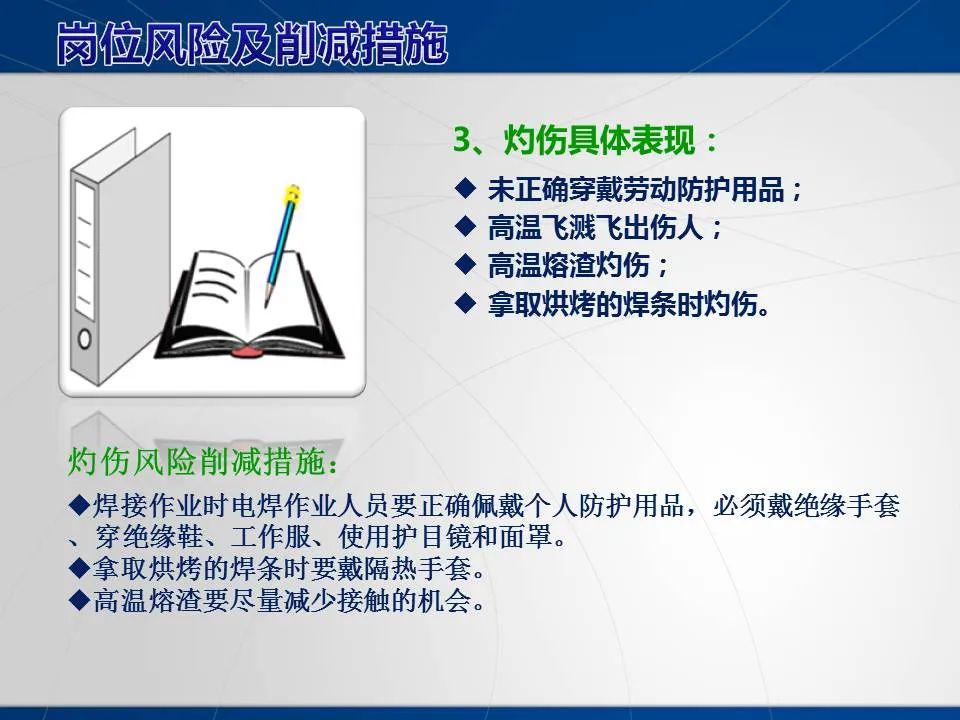 岗位风险及削减措施

3、灼伤具体表现：

◆ 未正确穿戴劳动防护用品；
◆ 高温飞溅飞出伤人；
◆ 高温熔渣灼伤；
◆ 拿取烘烤的焊条时灼伤。

灼伤风险削减措施：

◆焊接作业时电焊作业人员要正确佩戴个人防护用品，必须戴绝缘手套、穿绝缘鞋、工作服、使用护目镜和面罩。
◆拿取烘烤的焊条时要戴隔热手套。
◆高温熔渣要尽量减少接触的机会。